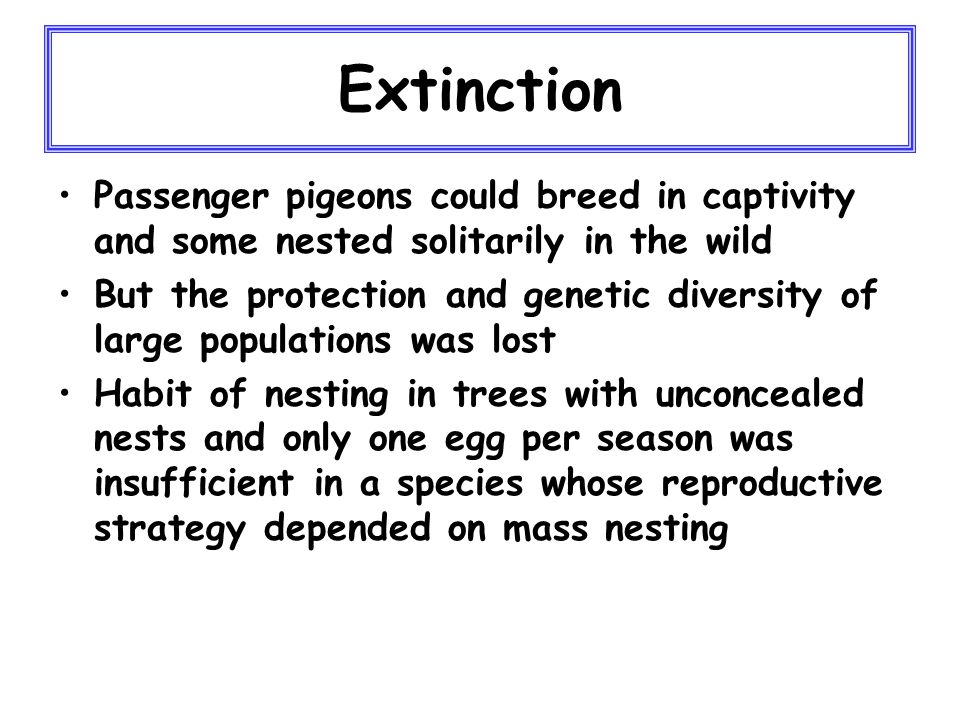 Extinction

• Passenger pigeons could breed in captivity and some nested solitarily in the wild
• But the protection and genetic diversity of large populations was lost
• Habit of nesting in trees with unconcealed nests and only one egg per season was insufficient in a species whose reproductive strategy depended on mass nesting